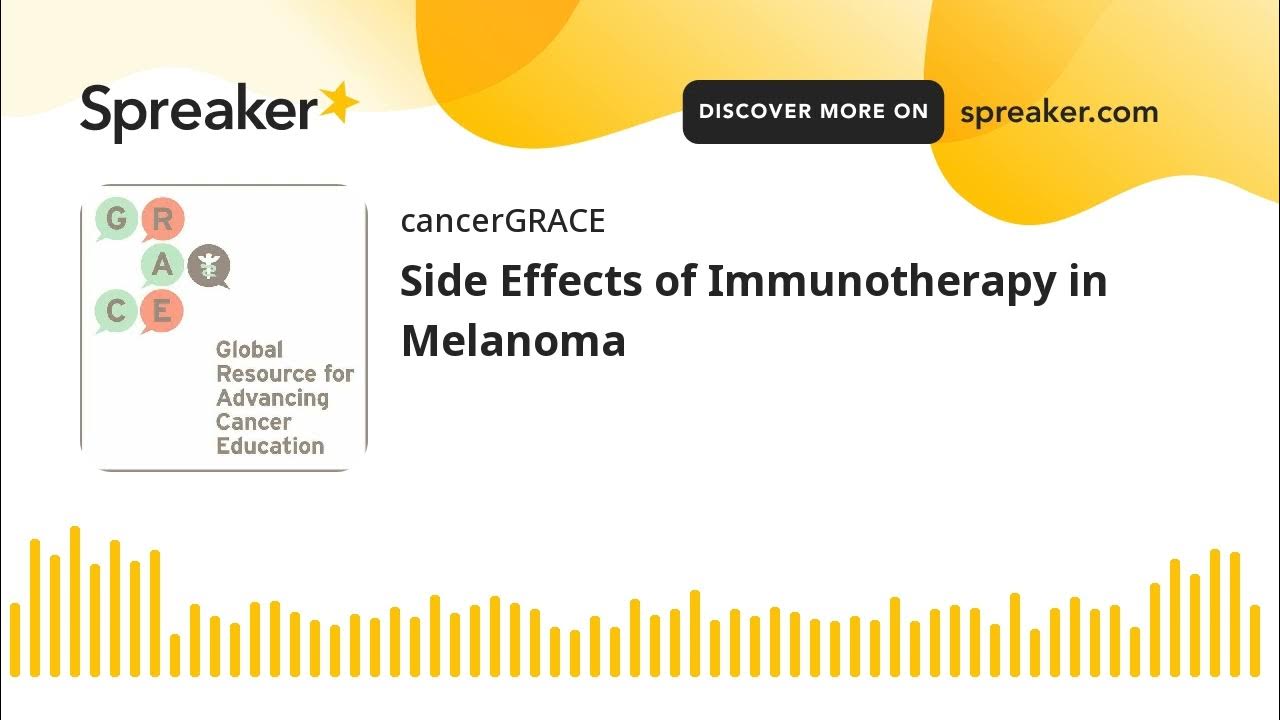 Spreaker

DISCOVER MORE ON spreaker.com

G R
A
C E

Global Resource for Advancing Cancer Education

cancerGRACE

Side Effects of Immunotherapy in Melanoma